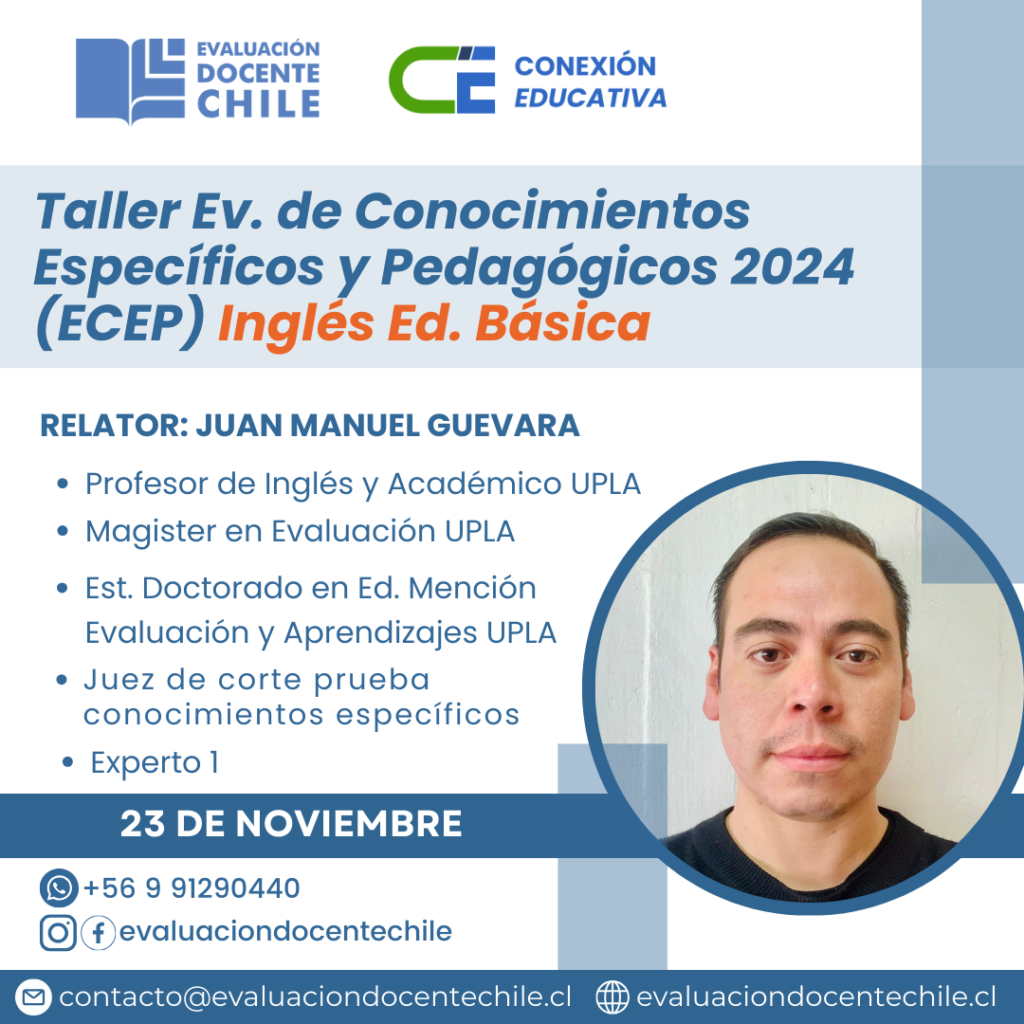 EVALUACIÓN DOCENTE CHILE

CE CONEXIÓN EDUCATIVA

Taller Ev. de Conocimientos Específicos y Pedagógicos 2024 (ECEP) Inglés Ed. Básica

RELATOR: JUAN MANUEL GUEVARA

• Profesor de Inglés y Académico UPLA
• Magister en Evaluación UPLA
• Est. Doctorado en Ed. Mención Evaluación y Aprendizajes UPLA
• Juez de corte prueba conocimientos específicos
• Experto 1

23 DE NOVIEMBRE

+56 9 91290440

evaluaciondocentechile

contacto@evaluaciondocentechile.cl evaluaciondocentechile.cl